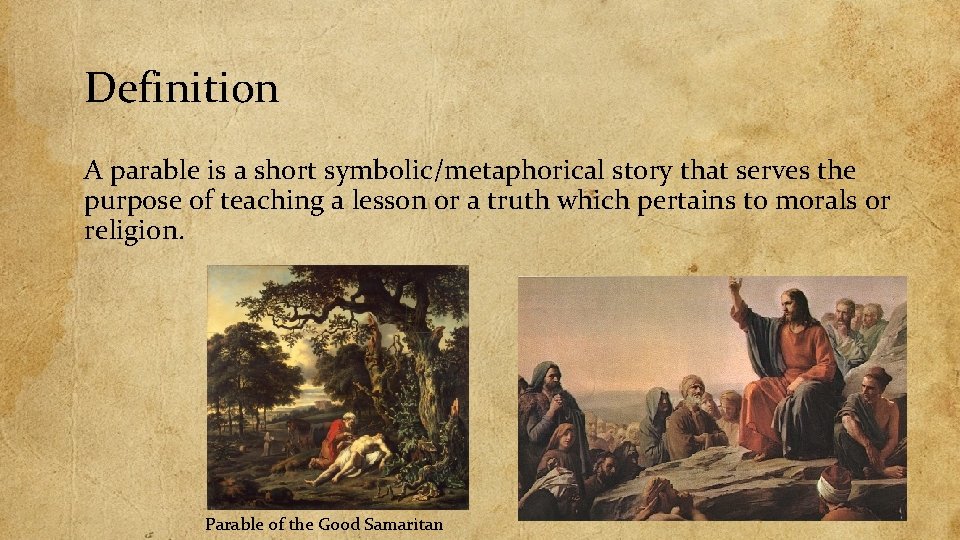 Definition

A parable is a short symbolic/metaphorical story that serves the purpose of teaching a lesson or a truth which pertains to morals or religion.

Parable of the Good Samaritan